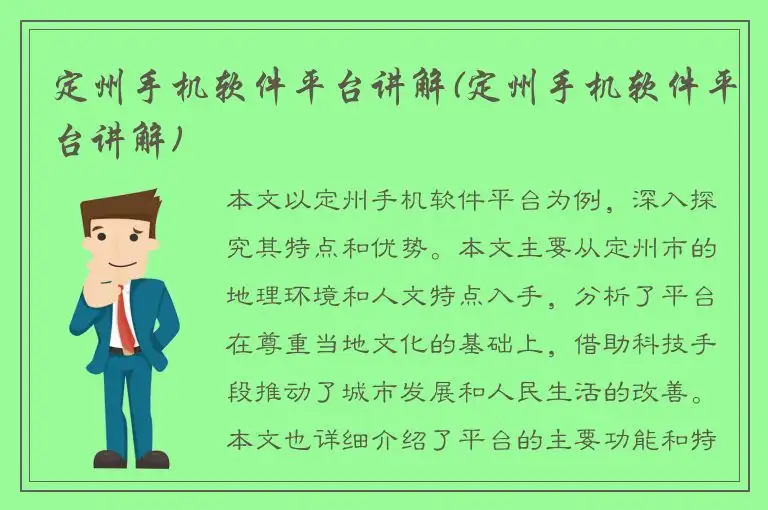 定州手机软件平台讲解(定州手机软件平台讲解)

本文以定州手机软件平台为例，深入探究其特点和优势。本文主要从定州市的地理环境和人文特点入手，分析了平台在尊重当地文化的基础上，借助科技手段推动了城市发展和人民生活的改善。本文也详细介绍了平台的主要功能和特